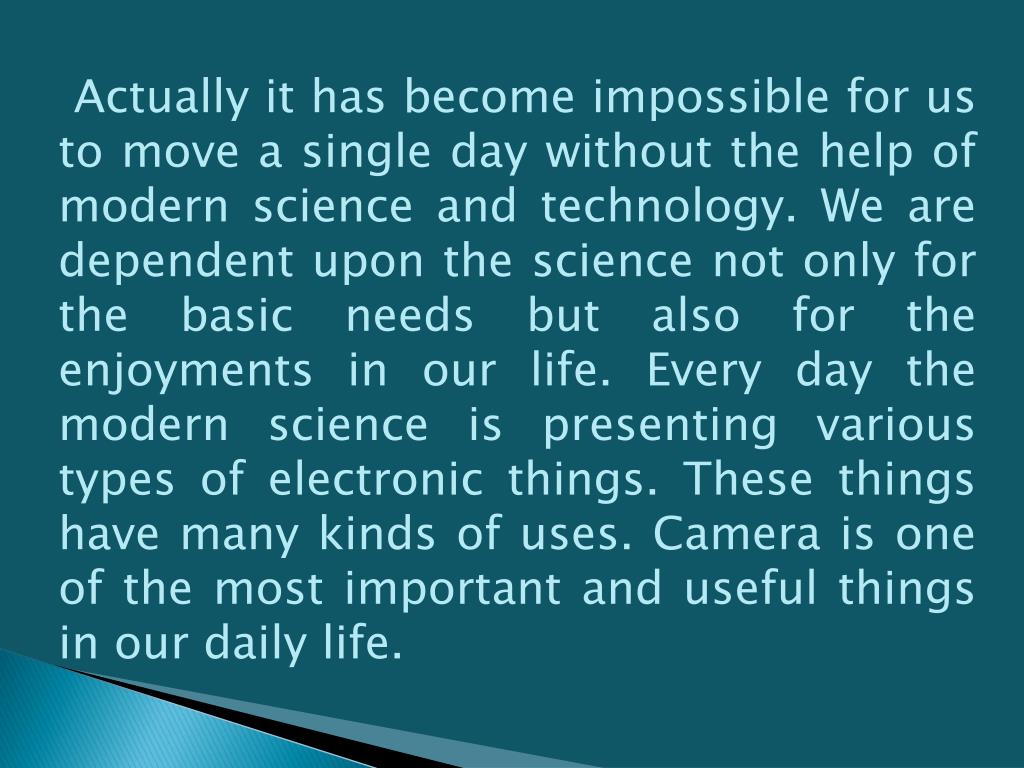 Actually it has become impossible for us to move a single day without the help of modern science and technology. We are dependent upon the science not only for the basic needs but also for the enjoyments in our life. Every day the modern science is presenting various types of electronic things. These things have many kinds of uses. Camera is one of the most important and useful things in our daily life.